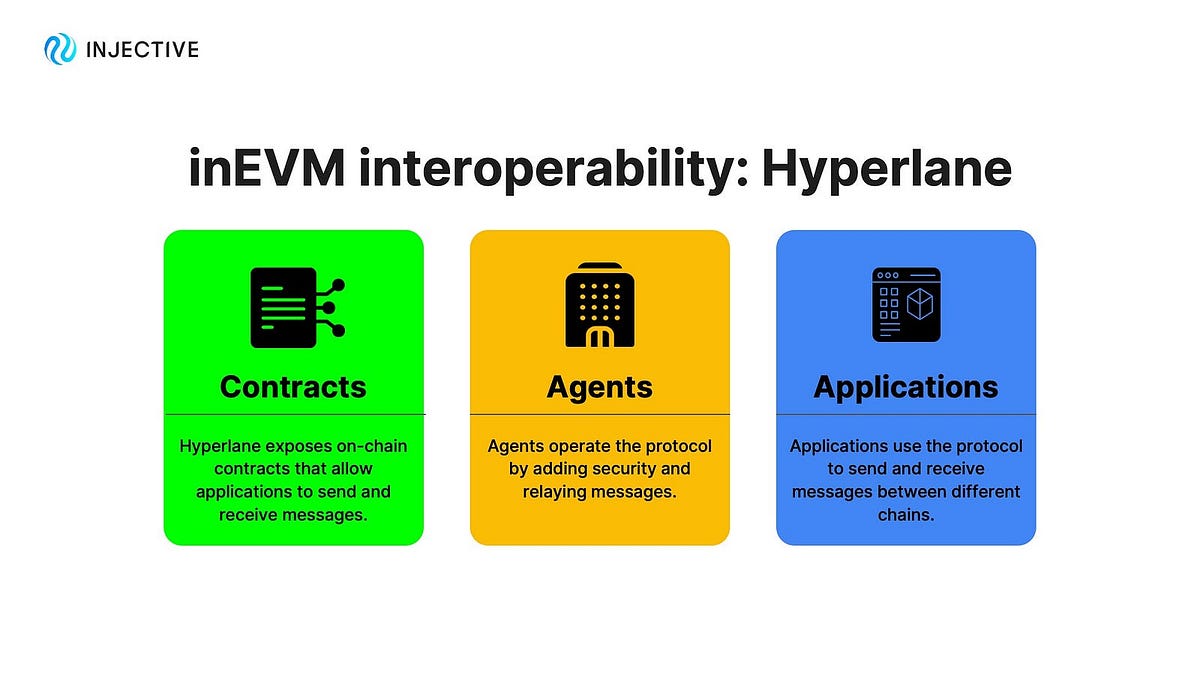 INJECTIVE

inEVM interoperability: Hyperlane

Contracts

Hyperlane exposes on-chain contracts that allow applications to send and receive messages.

Agents

Agents operate the protocol by adding security and relaying messages.

Applications

Applications use the protocol to send and receive messages between different chains.